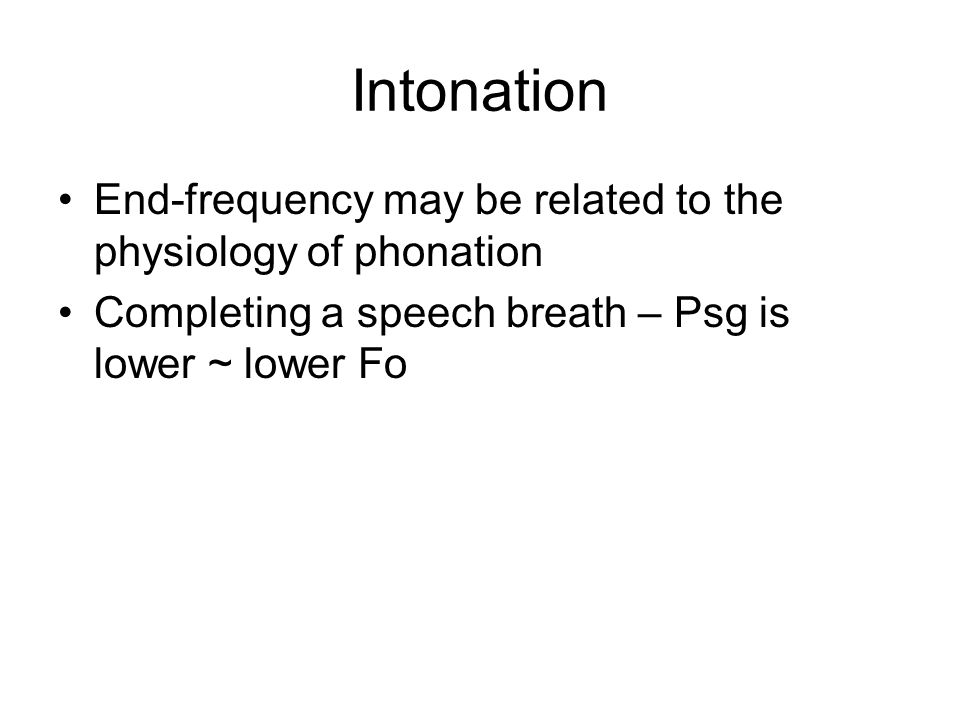 Intonation

• End-frequency may be related to the physiology of phonation
• Completing a speech breath – Psg is lower ~ lower Fo